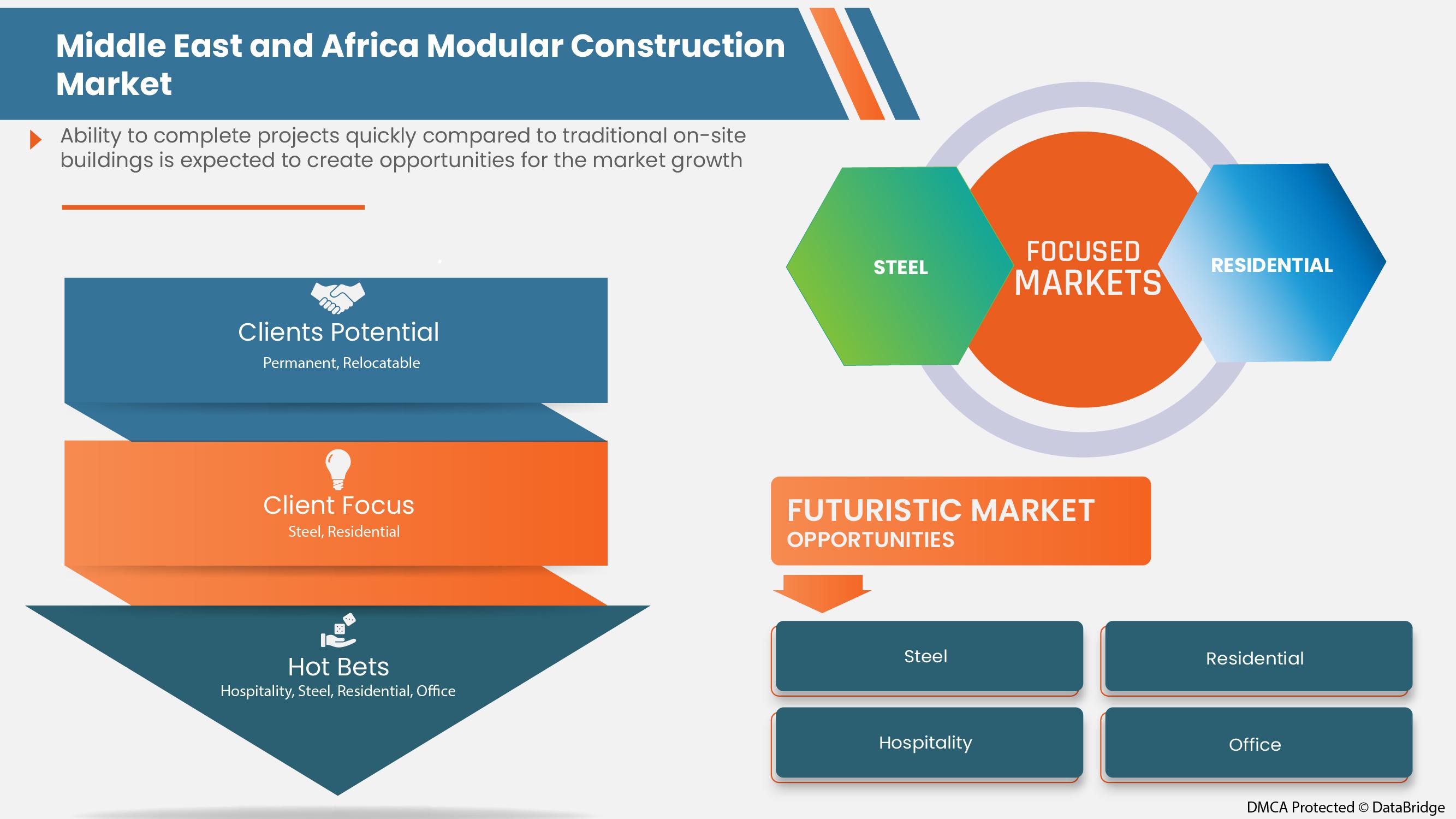 Middle East and Africa Modular Construction Market

Ability to complete projects quickly compared to traditional on-site buildings is expected to create opportunities for the market growth

Clients Potential
Permanent, Relocatable

Client Focus
Steel, Residential

Hot Bets
Hospitality, Steel, Residential, Office

STEEL

FOCUSED MARKETS

RESIDENTIAL

FUTURISTIC MARKET
OPPORTUNITIES

Steel

Residential

Hospitality

Office

DMCA Protected © DataBridge